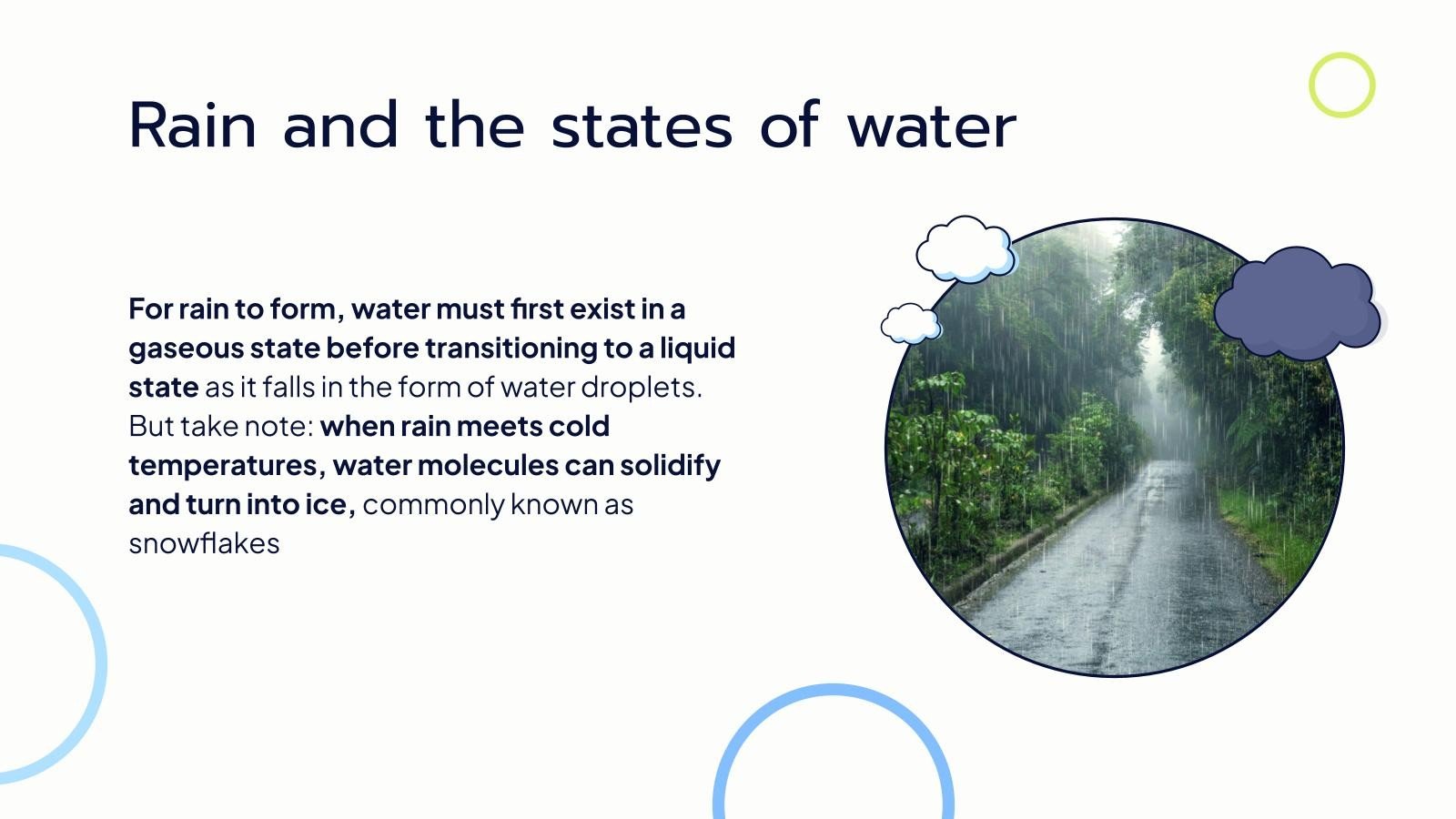 Rain and the states of water

For rain to form, water must first exist in a gaseous state before transitioning to a liquid state as it falls in the form of water droplets. But take note: when rain meets cold temperatures, water molecules can solidify and turn into ice, commonly known as snowflakes